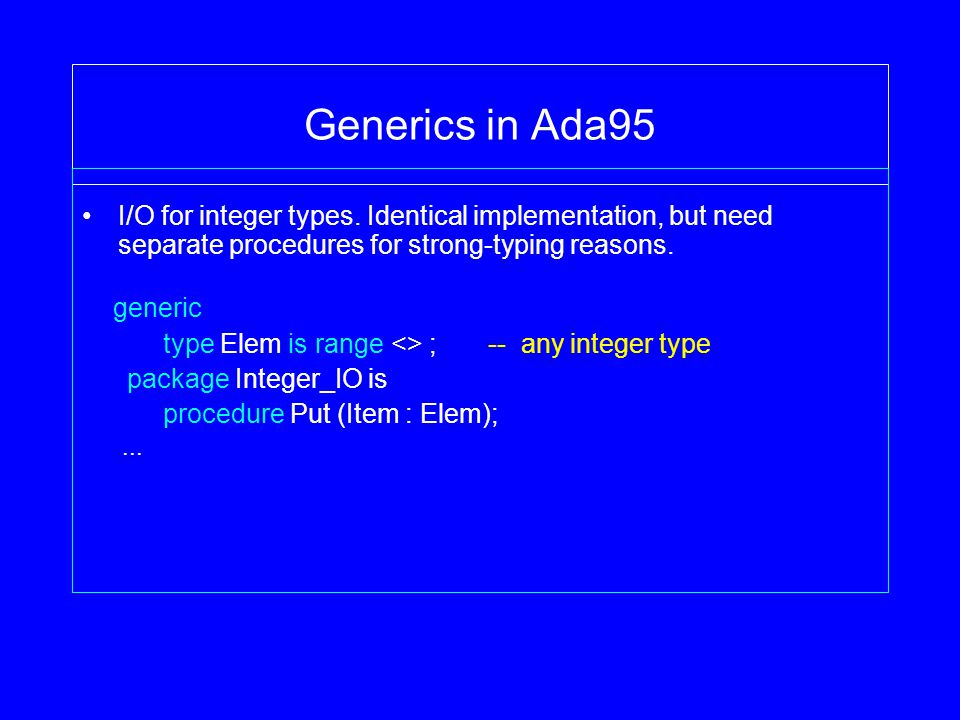 Generics in Ada95

• I/O for integer types. Identical implementation, but need separate procedures for strong-typing reasons.

generic
type Elem is range <> ; -- any integer type
package Integer_IO is
procedure Put (Item : Elem);
...